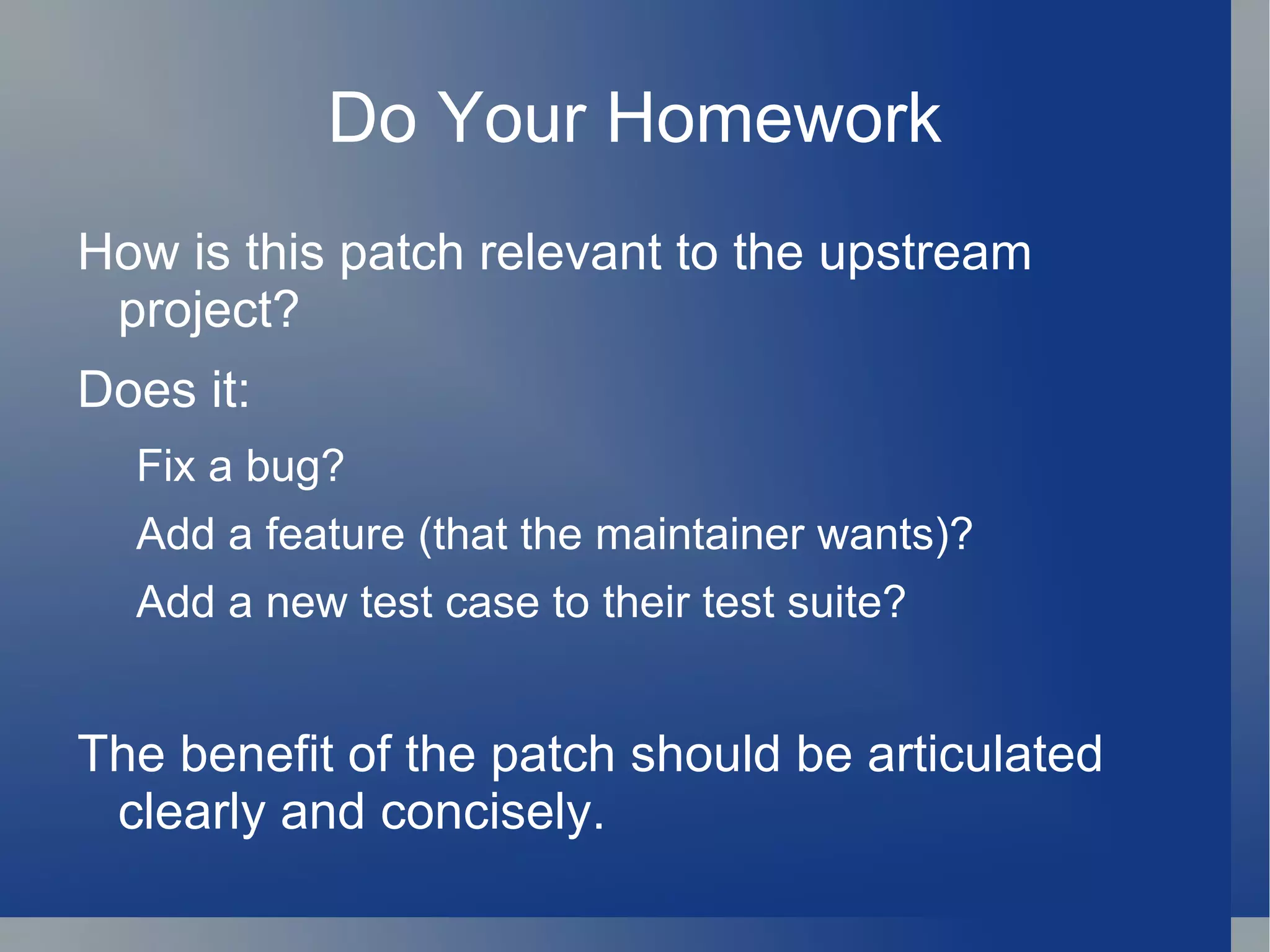 Do Your Homework

How is this patch relevant to the upstream project?

Does it:

Fix a bug?

Add a feature (that the maintainer wants)?

Add a new test case to their test suite?

The benefit of the patch should be articulated clearly and concisely.